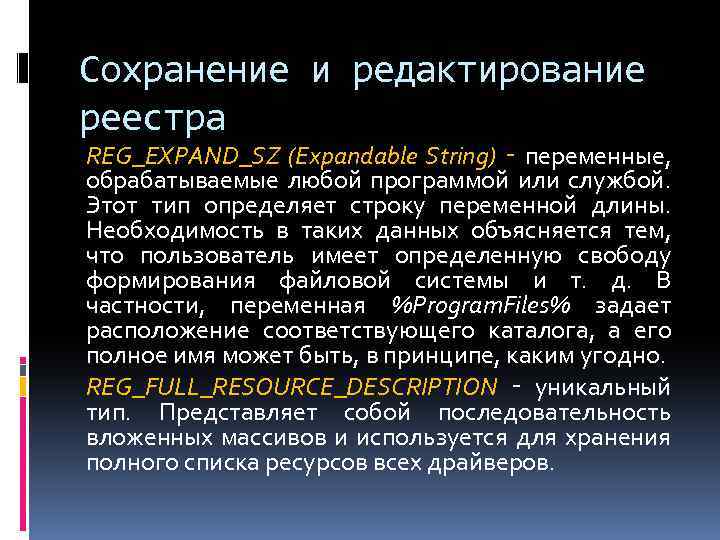 Сохранение и редактирование реестра

REG_EXPAND_SZ (Expandable String) - переменные, обрабатываемые любой программой или службой. Этот тип определяет строку переменной длины. Необходимость в таких данных объясняется тем, что пользователь имеет определенную свободу формирования файловой системы и т. д. В частности, переменная %ProgramFiles% задает расположение соответствующего каталога, а его полное имя может быть, в принципе, каким угодно.

REG_FULL_RESOURCE_DESCRIPTION - уникальный тип. Представляет собой последовательность вложенных массивов и используется для хранения полного списка ресурсов всех драйверов.